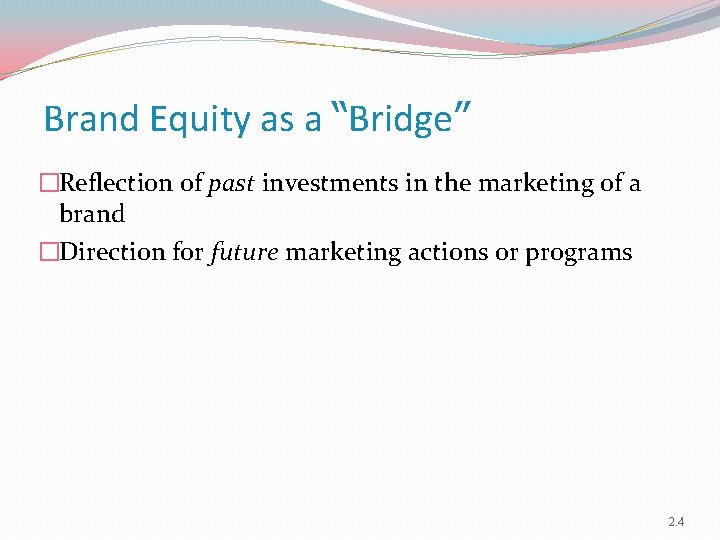 Brand Equity as a “Bridge”

□Reflection of past investments in the marketing of a brand

□Direction for future marketing actions or programs

2.4